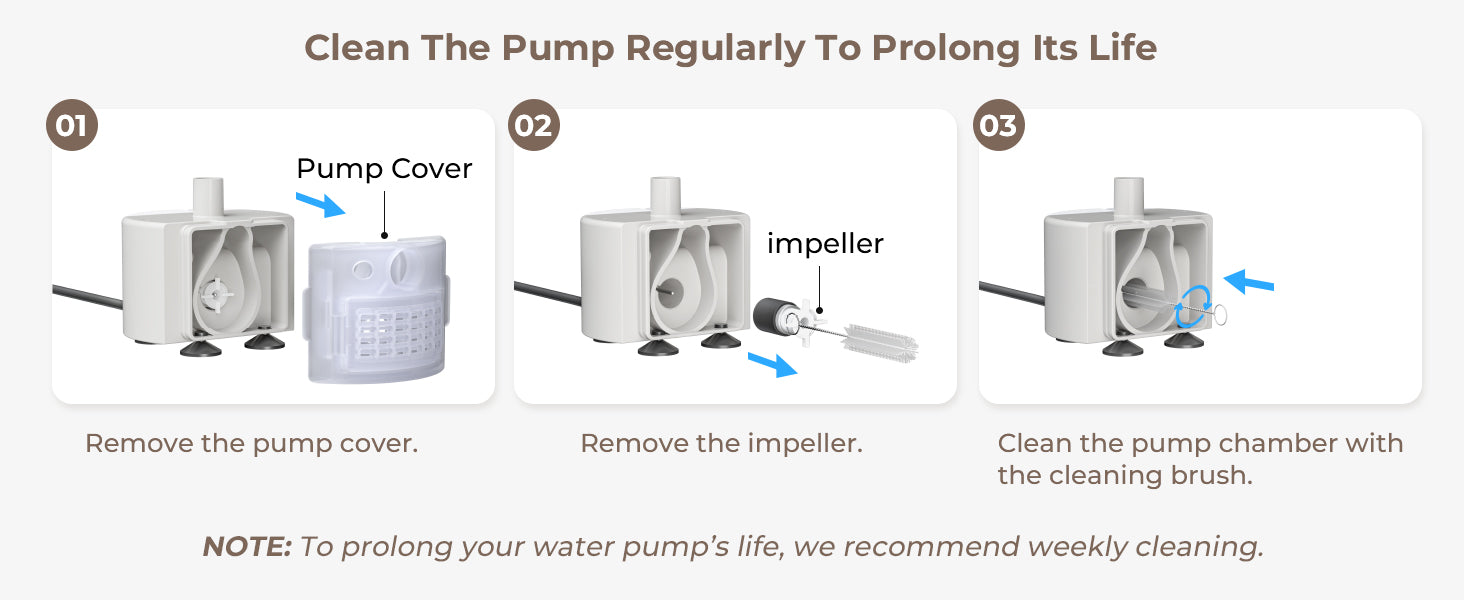 Clean The Pump Regularly To Prolong Its Life

01

Pump Cover

Remove the pump cover.

02

impeller

Remove the impeller.

03

Clean the pump chamber with the cleaning brush.

NOTE: To prolong your water pump's life, we recommend weekly cleaning.